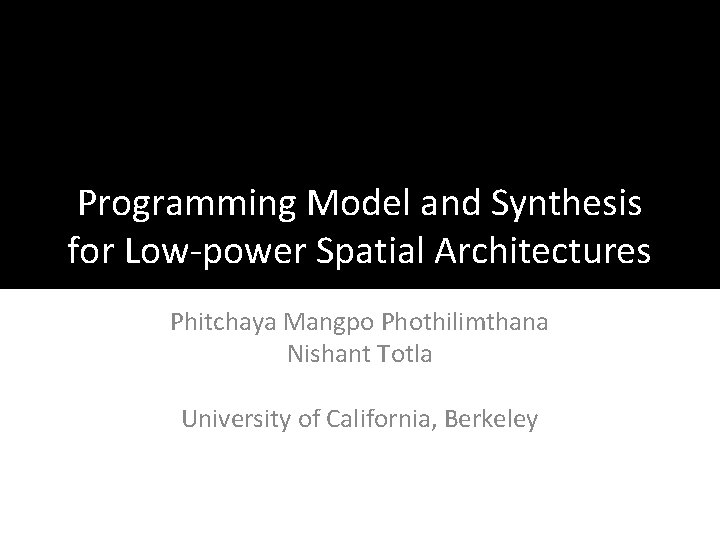 Programming Model and Synthesis for Low-power Spatial Architectures

Phitchaya Mangpo Phothilimthana
Nishant Totla

University of California, Berkeley